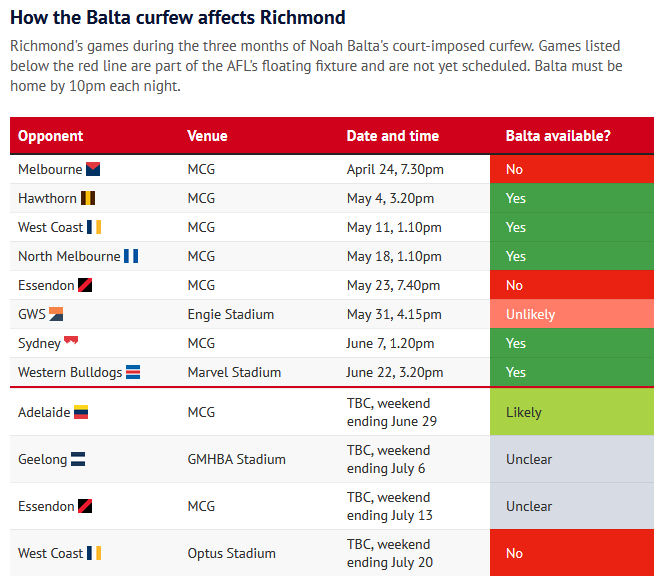 How the Balta curfew affects Richmond

Richmond's games during the three months of Noah Balta's court-imposed curfew. Games listed below the red line are part of the AFL's floating fixture and are not yet scheduled. Balta must be home by 10pm each night.

| Opponent | Venue | Date and time | Balta available? |
|---|---|---|---|
| Melbourne | MCG | April 24, 7.30pm | No |
| Hawthorn | MCG | May 4, 3.20pm | Yes |
| West Coast | MCG | May 11, 1.10pm | Yes |
| North Melbourne | MCG | May 18, 1.10pm | Yes |
| Essendon | MCG | May 23, 7.40pm | No |
| GWS | Engie Stadium | May 31, 4.15pm | Unlikely |
| Sydney | MCG | June 7, 1.20pm | Yes |
| Western Bulldogs | Marvel Stadium | June 22, 3.20pm | Yes |
| Adelaide | MCG | TBC, weekend ending June 29 | Likely |
| Geelong | GMHBA Stadium | TBC, weekend ending July 6 | Unclear |
| Essendon | MCG | TBC, weekend ending July 13 | Unclear |
| West Coast | Optus Stadium | TBC, weekend ending July 20 | No |